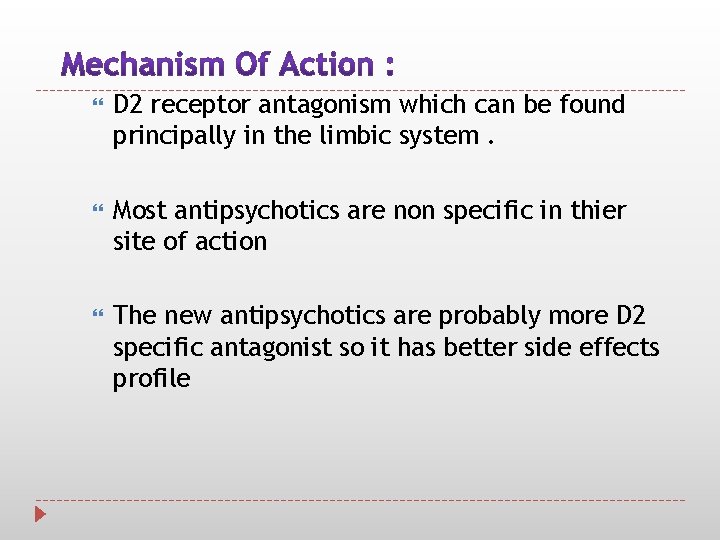 Mechanism Of Action :

D2 receptor antagonism which can be found principally in the limbic system .

Most antipsychotics are non specific in thier site of action

The new antipsychotics are probably more D2 specific antagonist so it has better side effects profile